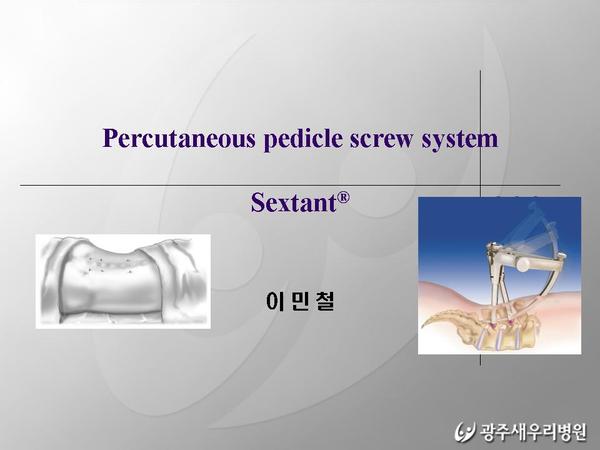 Percutaneous pedicle screw system

Sextant®

이 민 철

광주새우리병원